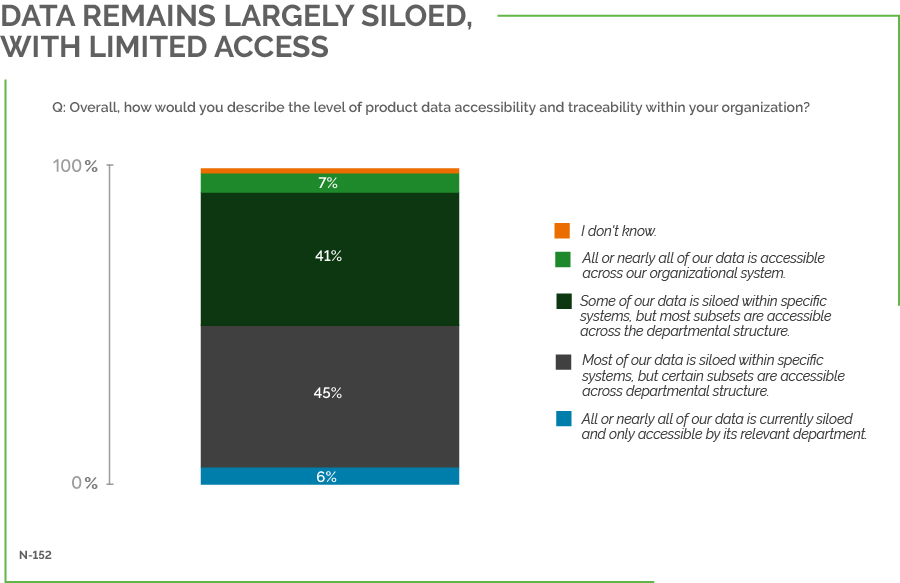 DATA REMAINS LARGELY SILOED, WITH LIMITED ACCESS

Q: Overall, how would you describe the level of product data accessibility and traceability within your organization?

100%

0%

7%

41%

45%

6%

I don't know.

All or nearly all of our data is accessible across our organizational system.

Some of our data is siloed within specific systems, but most subsets are accessible across the departmental structure.

Most of our data is siloed within specific systems, but certain subsets are accessible across departmental structure.

All or nearly all of our data is currently siloed and only accessible by its relevant department.

N-152